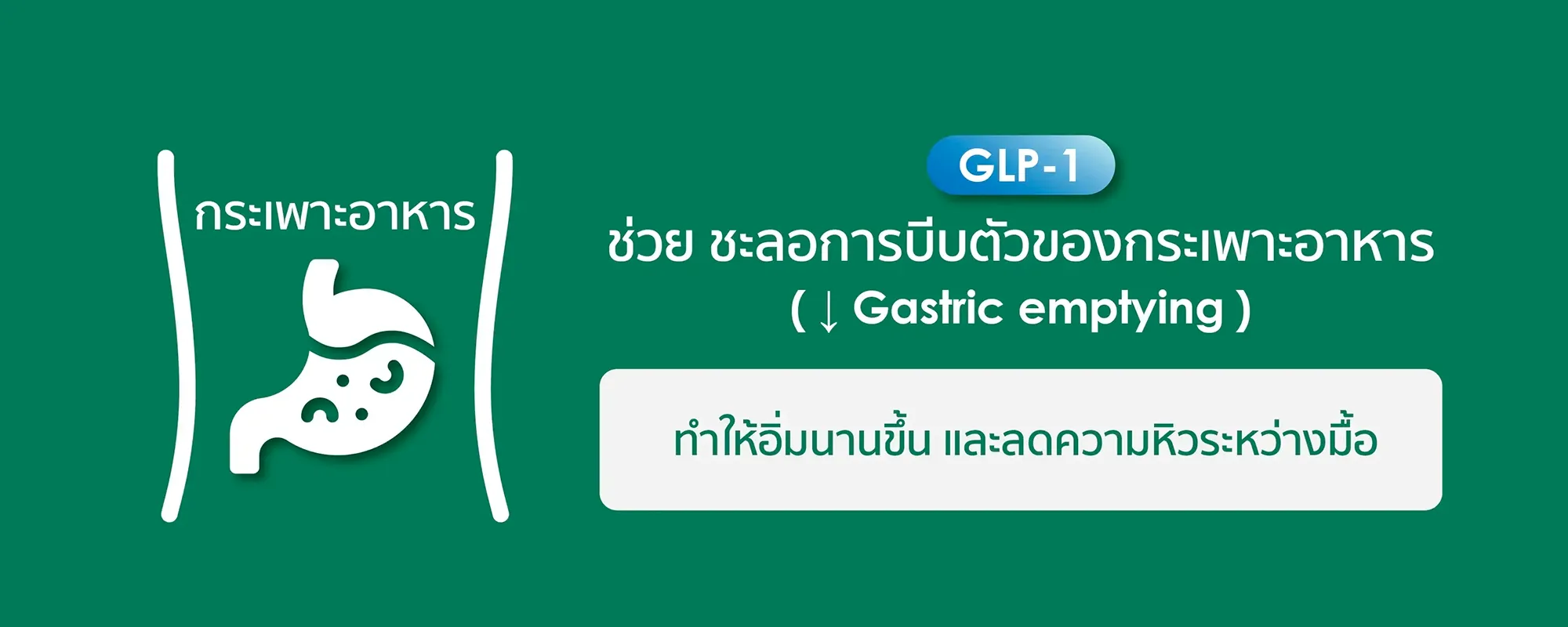 กระเพาะอาหาร

GLP-1

ช่วย ชะลอการบีบตัวของกระเพาะอาหาร
( ↓ Gastric emptying )

ทำให้อิ่มนานขึ้น และลดความหิวระหว่างมื้อ